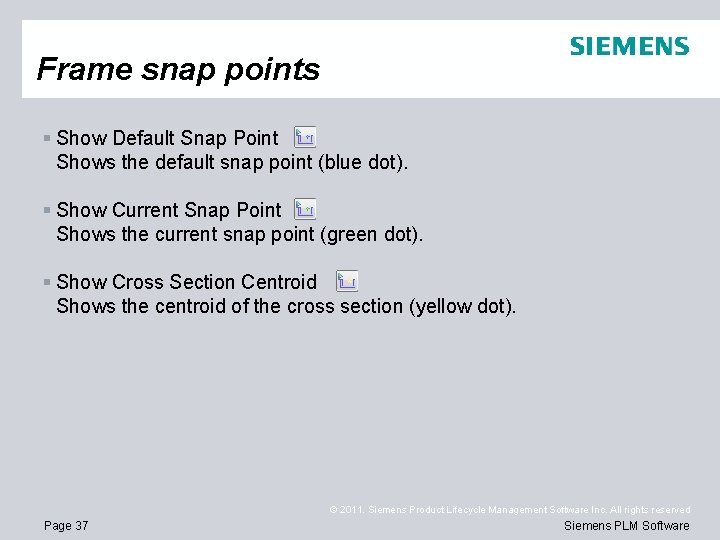 SIEMENS

Frame snap points

▪ Show Default Snap Point
Shows the default snap point (blue dot).

▪ Show Current Snap Point
Shows the current snap point (green dot).

▪ Show Cross Section Centroid
Shows the centroid of the cross section (yellow dot).

© 2011. Siemens Product Lifecycle Management Software Inc. All rights reserved

Page 37

Siemens PLM Software